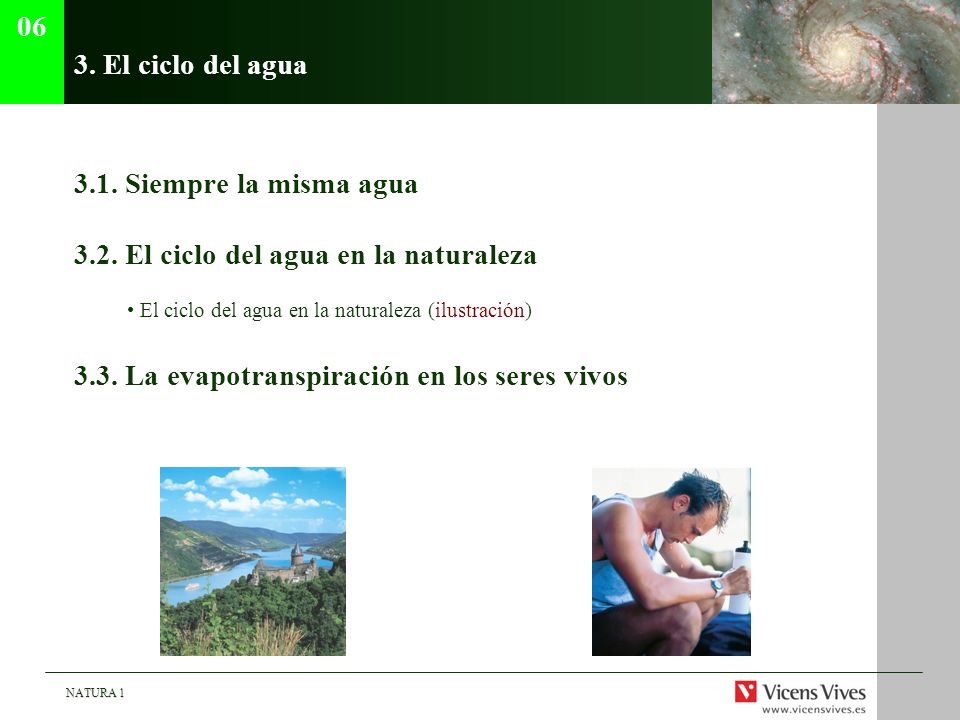 06

3. El ciclo del agua

3.1. Siempre la misma agua

3.2. El ciclo del agua en la naturaleza

• El ciclo del agua en la naturaleza (ilustración)

3.3. La evapotranspiración en los seres vivos

NATURA 1

Vicens Vives
www.vicensvives.es